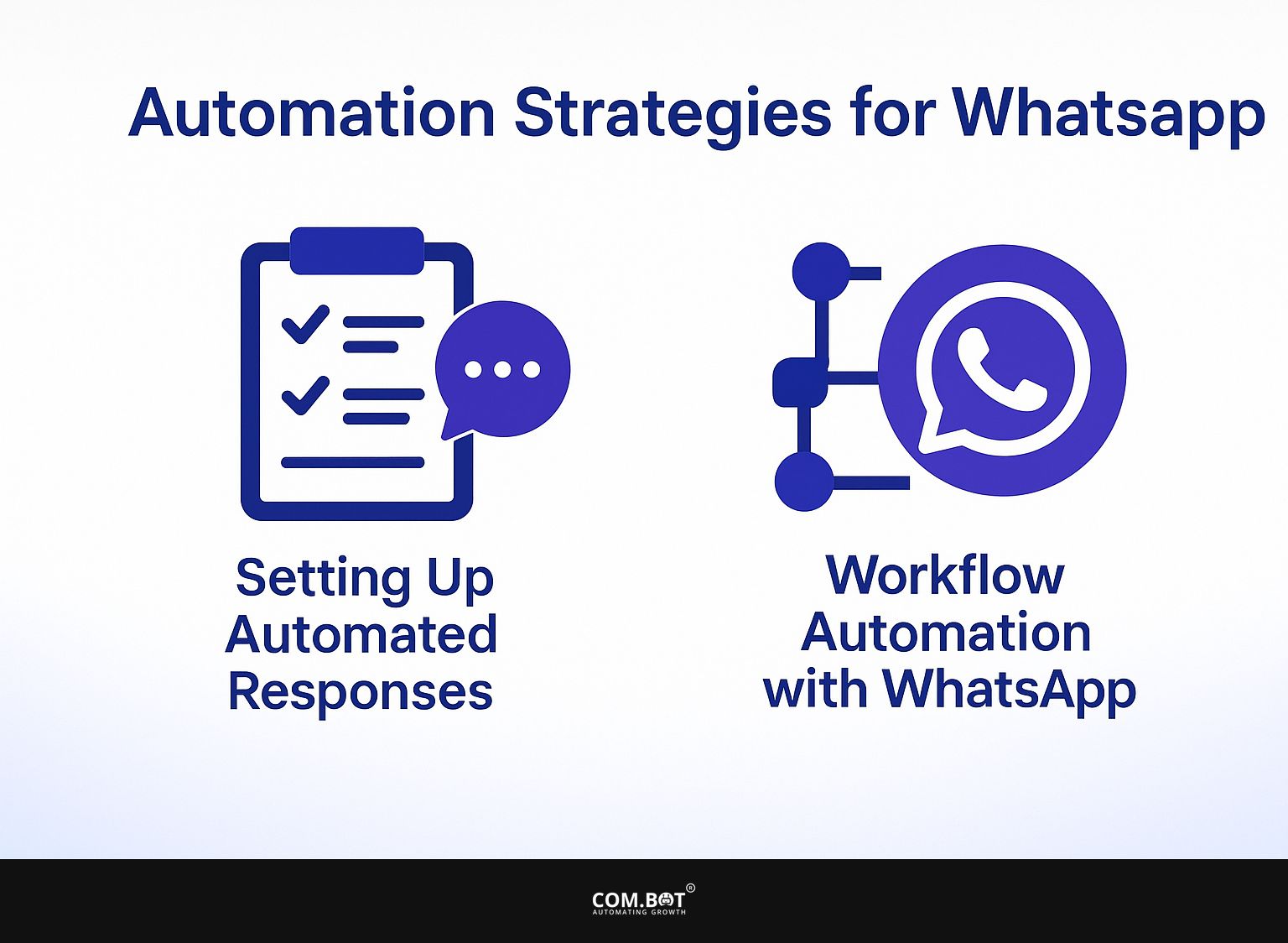 Automation Strategies for Whatsapp

Setting Up Automated Responses

Workflow Automation with WhatsApp

COM.BOT®
AUTOMATING GROWTH